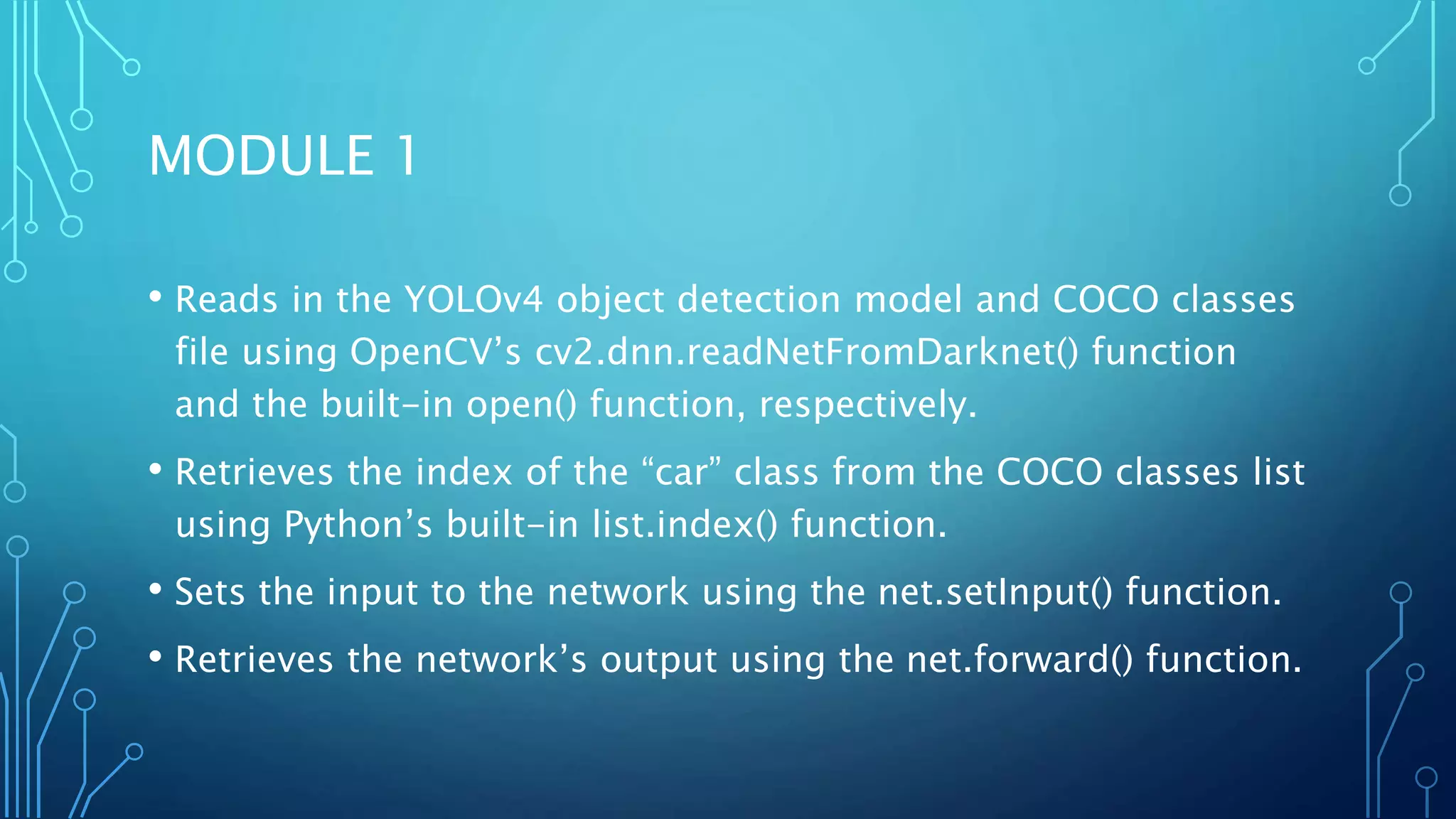 MODULE 1

• Reads in the YOLOv4 object detection model and COCO classes file using OpenCV's cv2.dnn.readNetFromDarknet() function and the built-in open() function, respectively.

• Retrieves the index of the "car" class from the COCO classes list using Python's built-in list.index() function.

• Sets the input to the network using the net.setInput() function.

• Retrieves the network's output using the net.forward() function.